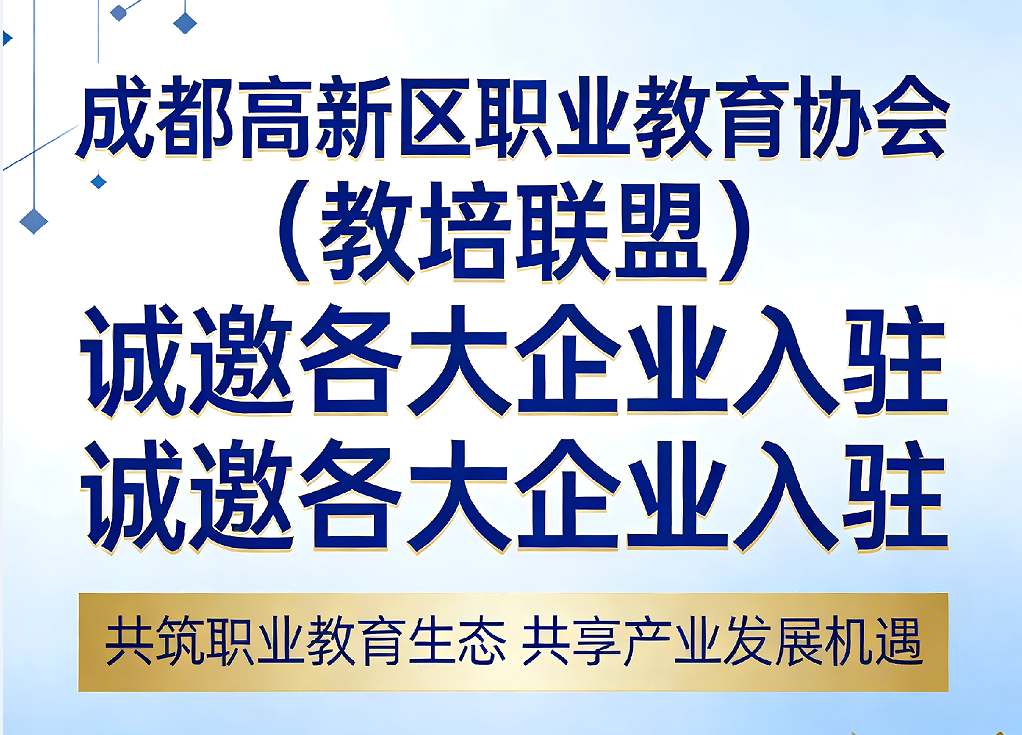 成都高新区职业教育协会
（教培联盟）
诚邀各大企业入驻
诚邀各大企业入驻

共筑职业教育生态 共享产业发展机遇